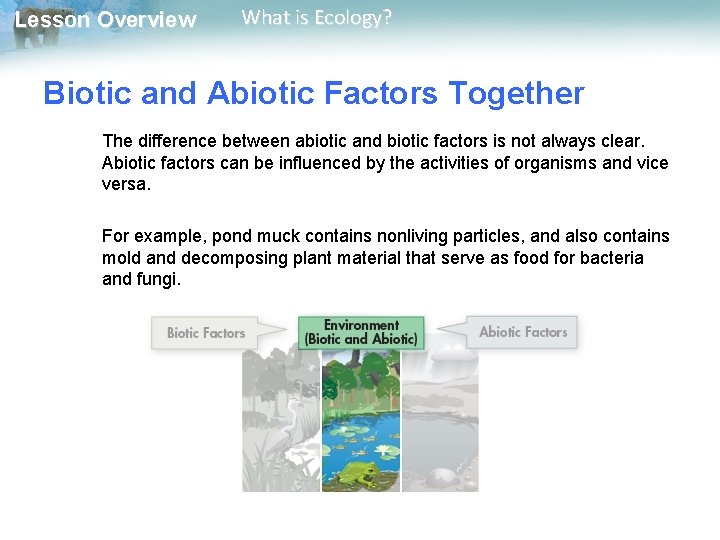 Lesson Overview What is Ecology?

Biotic and Abiotic Factors Together

The difference between abiotic and biotic factors is not always clear. Abiotic factors can be influenced by the activities of organisms and vice versa.

For example, pond muck contains nonliving particles, and also contains mold and decomposing plant material that serve as food for bacteria and fungi.

Biotic Factors

Environment (Biotic and Abiotic)

Abiotic Factors